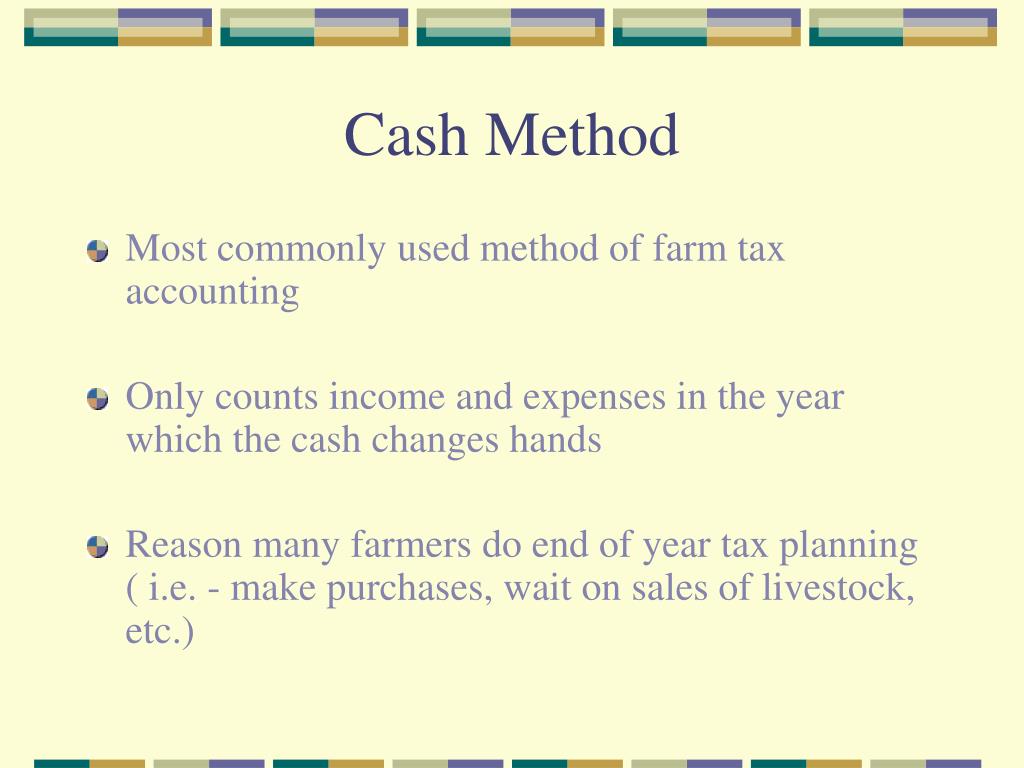 Cash Method

Most commonly used method of farm tax accounting

Only counts income and expenses in the year which the cash changes hands

Reason many farmers do end of year tax planning ( i.e. - make purchases, wait on sales of livestock, etc.)